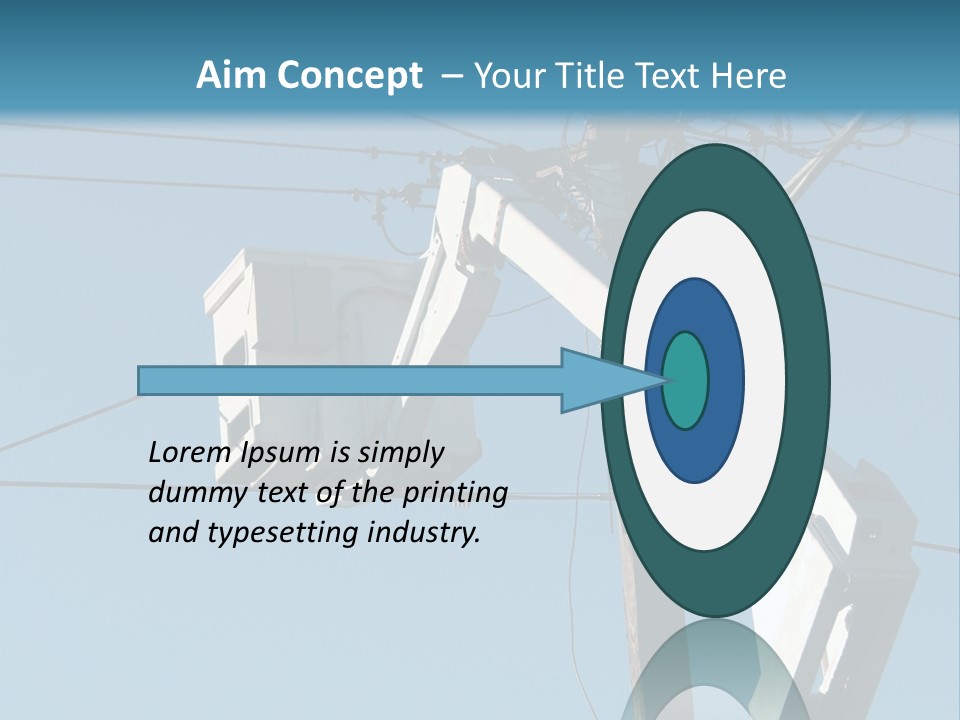 Aim Concept – Your Title Text Here

Lorem Ipsum is simply dummy text of the printing and typesetting industry.